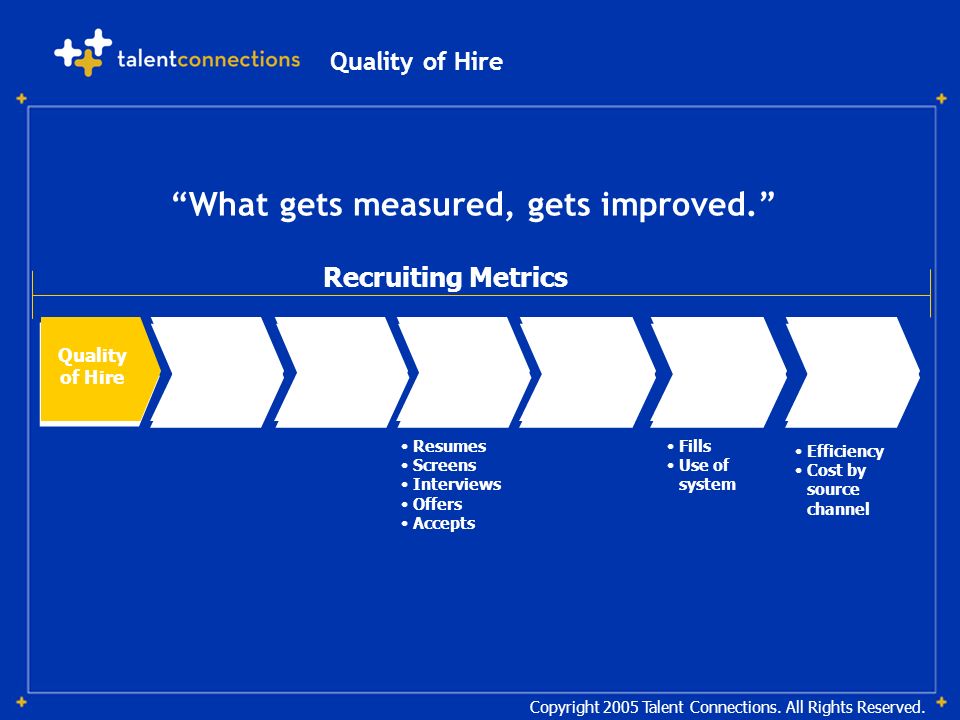 talentconnections Quality of Hire

“What gets measured, gets improved.”

Recruiting Metrics

Quality of Hire

• Resumes
• Screens
• Interviews
• Offers
• Accepts

• Fills
• Use of system

• Efficiency
• Cost by source channel

Copyright 2005 Talent Connections. All Rights Reserved.